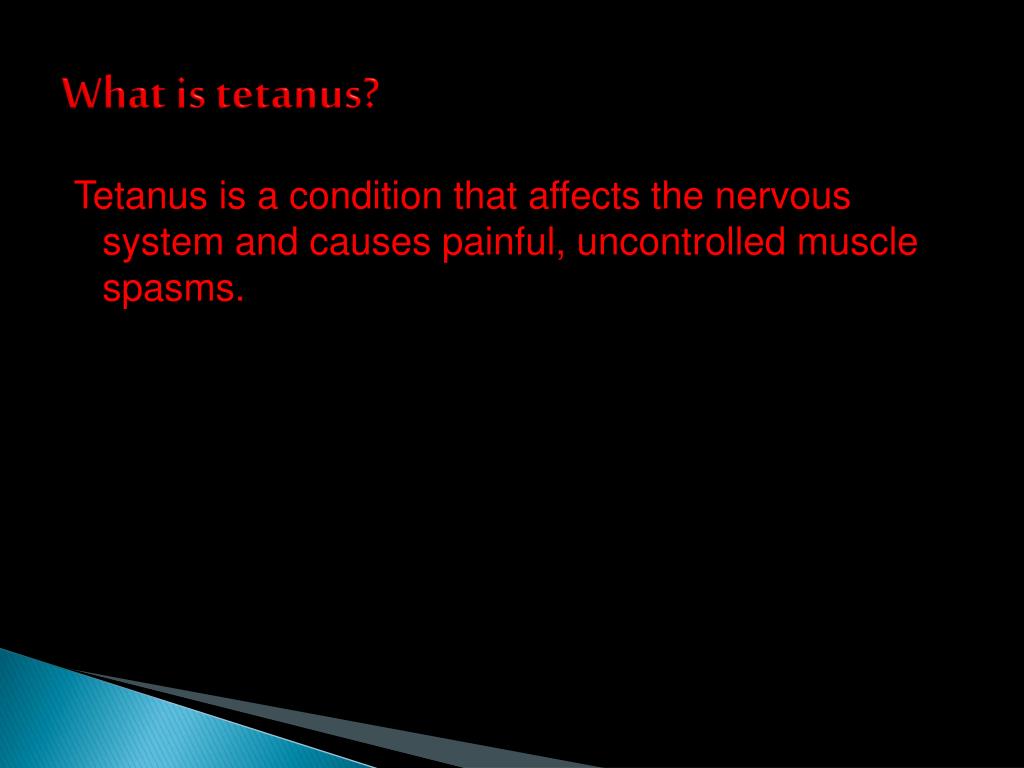 What is tetanus?

Tetanus is a condition that affects the nervous system and causes painful, uncontrolled muscle spasms.